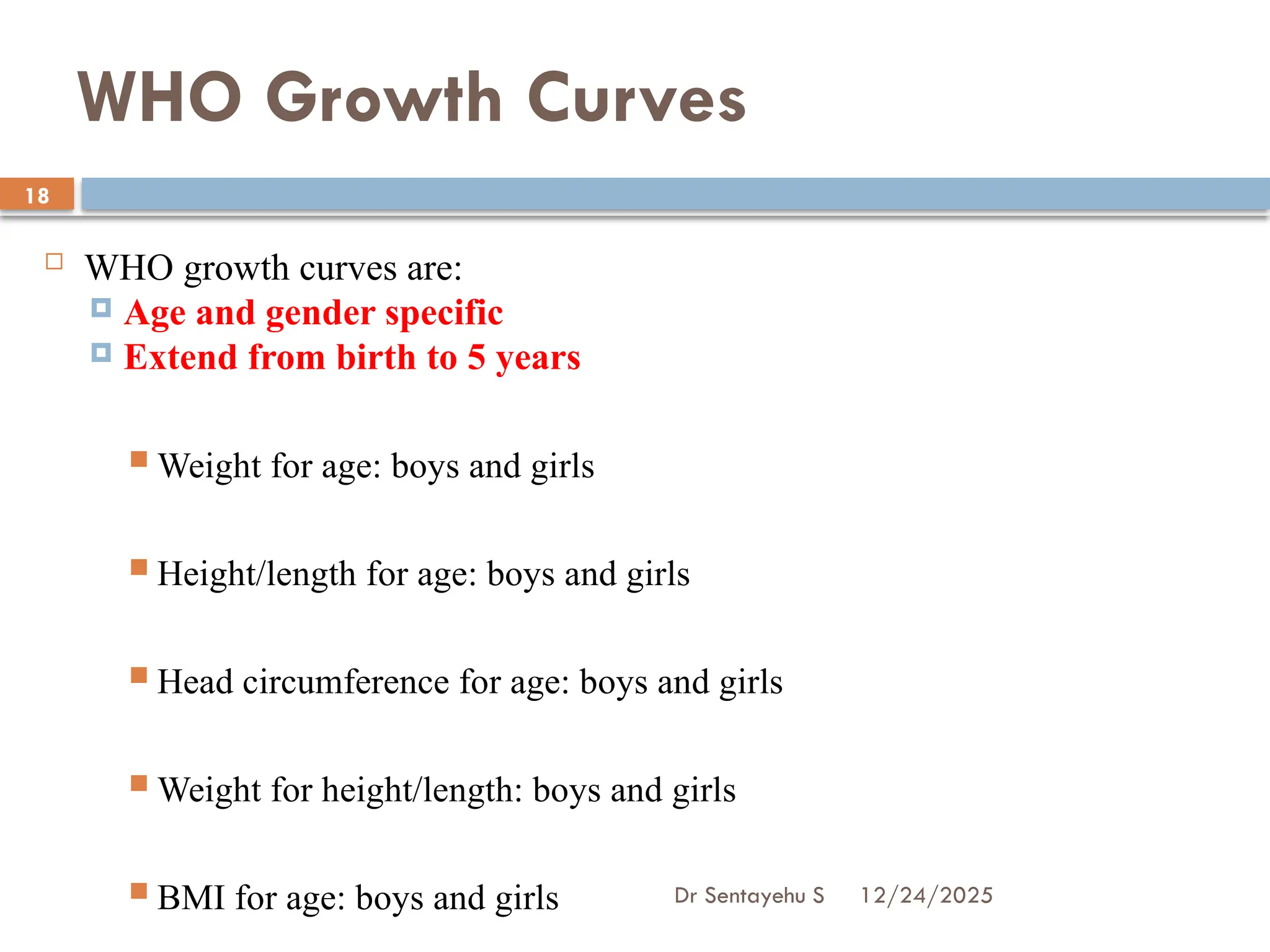 WHO Growth Curves

18

WHO growth curves are:

Age and gender specific

Extend from birth to 5 years

Weight for age: boys and girls

Height/length for age: boys and girls

Head circumference for age: boys and girls

Weight for height/length: boys and girls

BMI for age: boys and girls

Dr Sentayehu S 12/24/2025